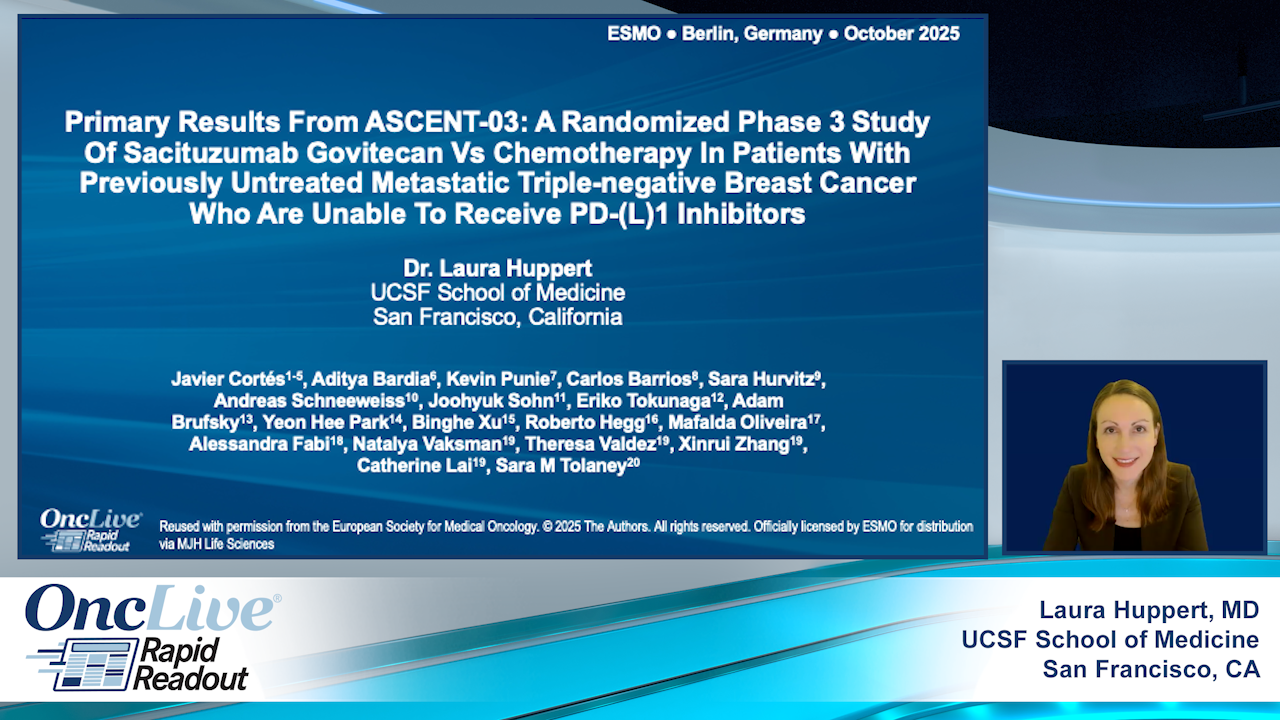 ESMO ● Berlin, Germany ● October 2025

Primary Results From ASCENT-03: A Randomized Phase 3 Study Of Sacituzumab Govitecan Vs Chemotherapy In Patients With Previously Untreated Metastatic Triple-negative Breast Cancer Who Are Unable To Receive PD-(L)1 Inhibitors

Dr. Laura Huppert
UCSF School of Medicine
San Francisco, California

Javier Cortés$^{1-5}$, Aditya Bardia$^{6}$, Kevin Punie$^{7}$, Carlos Barrios$^{8}$, Sara Hurvitz$^{9}$, Andreas Schneeweiss$^{10}$, Joohyuk Sohn$^{11}$, Eriko Tokunaga$^{12}$, Adam Brufsky$^{13}$, Yeon Hee Park$^{14}$, Binghe Xu$^{15}$, Roberto Hegg$^{16}$, Mafalda Oliveira$^{17}$, Alessandra Fabi$^{18}$, Natalya Vaksman$^{19}$, Theresa Valdez$^{19}$, Xinrui Zhang$^{19}$, Catherine Lai$^{19}$, Sara M Tolaney$^{20}$

OncLive Rapid Readout

Reused with permission from the European Society for Medical Oncology. © 2025 The Authors. All rights reserved. Officially licensed by ESMO for distribution via MJH Life Sciences

OncLive® Rapid Readout

Laura Huppert, MD
UCSF School of Medicine
San Francisco, CA